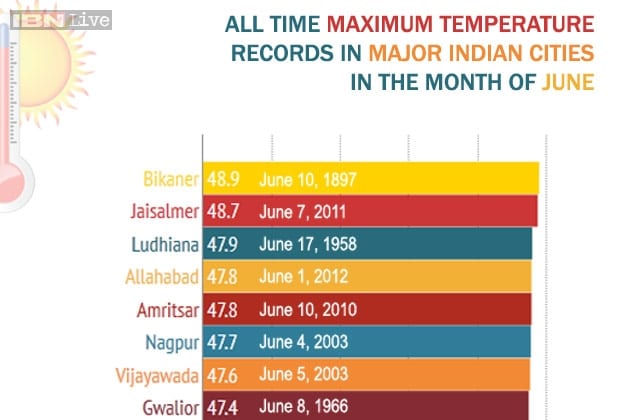 IBN Live

ALL TIME MAXIMUM TEMPERATURE RECORDS IN MAJOR INDIAN CITIES IN THE MONTH OF JUNE

Bikaner 48.9 June 10, 1897
Jaisalmer 48.7 June 7, 2011
Ludhiana 47.9 June 17, 1958
Allahabad 47.8 June 1, 2012
Amritsar 47.8 June 10, 2010
Nagpur 47.7 June 4, 2003
Vijayawada 47.6 June 5, 2003
Gwalior 47.4 June 8, 1966